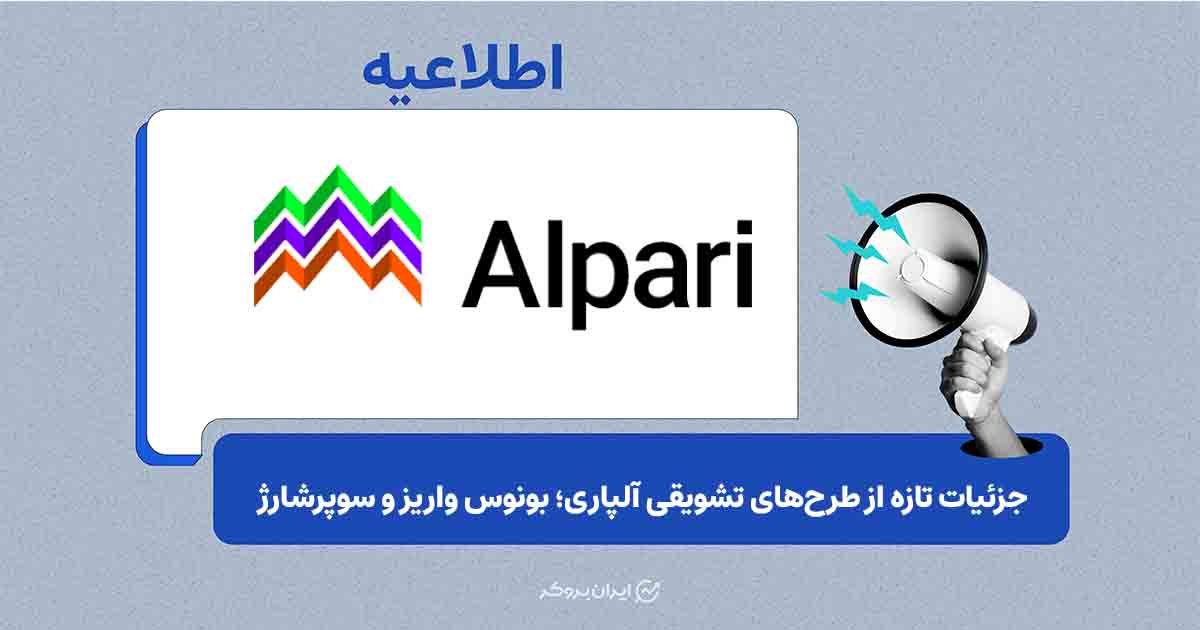 اطلاعیه

Alpari

جزئیات تازه از طرح‌های تشویقی آلپاری؛ بونوس واریز و سوپرشارژ

ایران بروکر